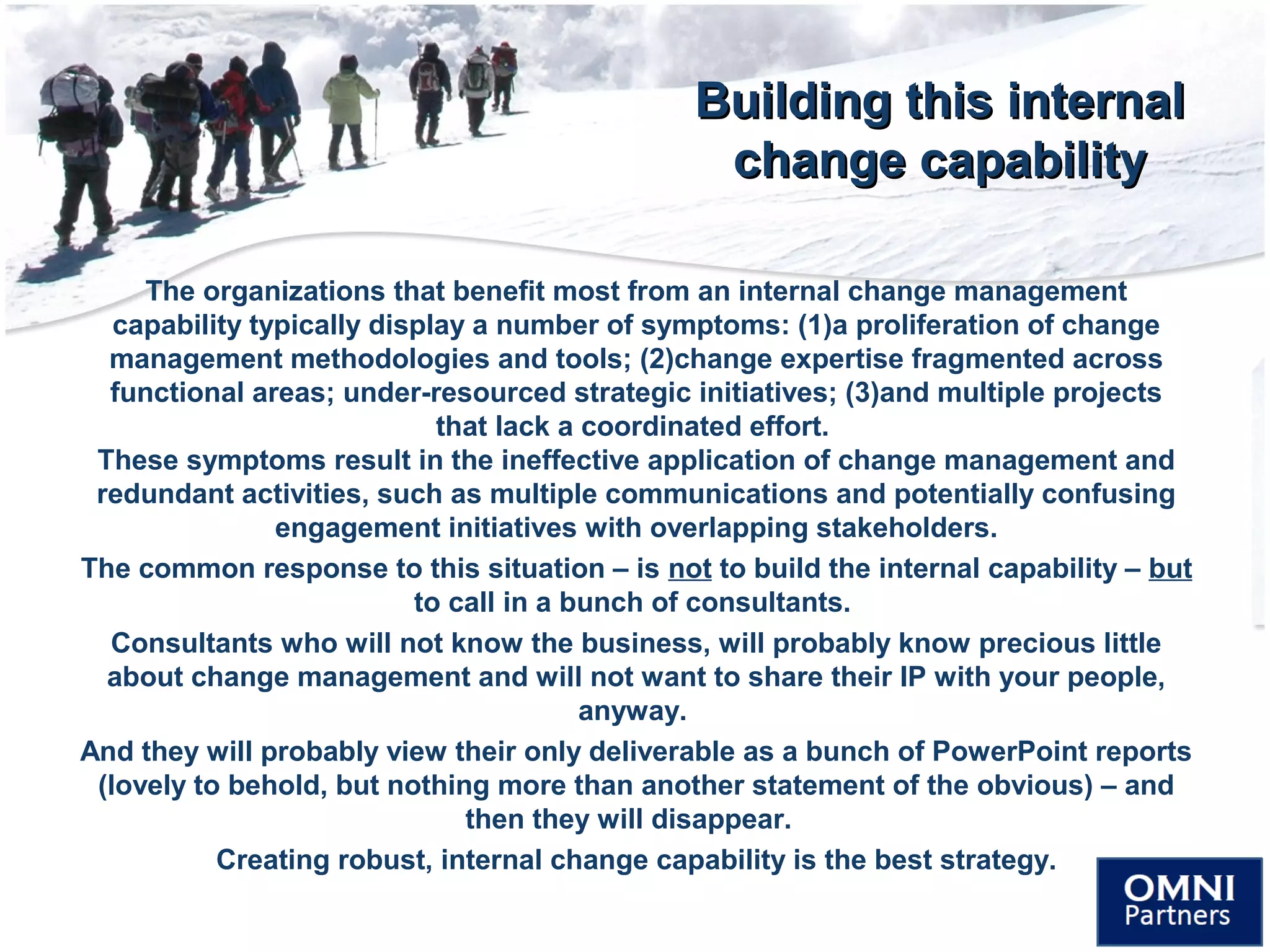 Building this internal change capability

The organizations that benefit most from an internal change management capability typically display a number of symptoms: (1)a proliferation of change management methodologies and tools; (2)change expertise fragmented across functional areas; under-resourced strategic initiatives; (3)and multiple projects that lack a coordinated effort.

These symptoms result in the ineffective application of change management and redundant activities, such as multiple communications and potentially confusing engagement initiatives with overlapping stakeholders.

The common response to this situation – is not to build the internal capability – but to call in a bunch of consultants.

Consultants who will not know the business, will probably know precious little about change management and will not want to share their IP with your people, anyway.

And they will probably view their only deliverable as a bunch of PowerPoint reports (lovely to behold, but nothing more than another statement of the obvious) – and then they will disappear.

Creating robust, internal change capability is the best strategy.

OMNI Partners